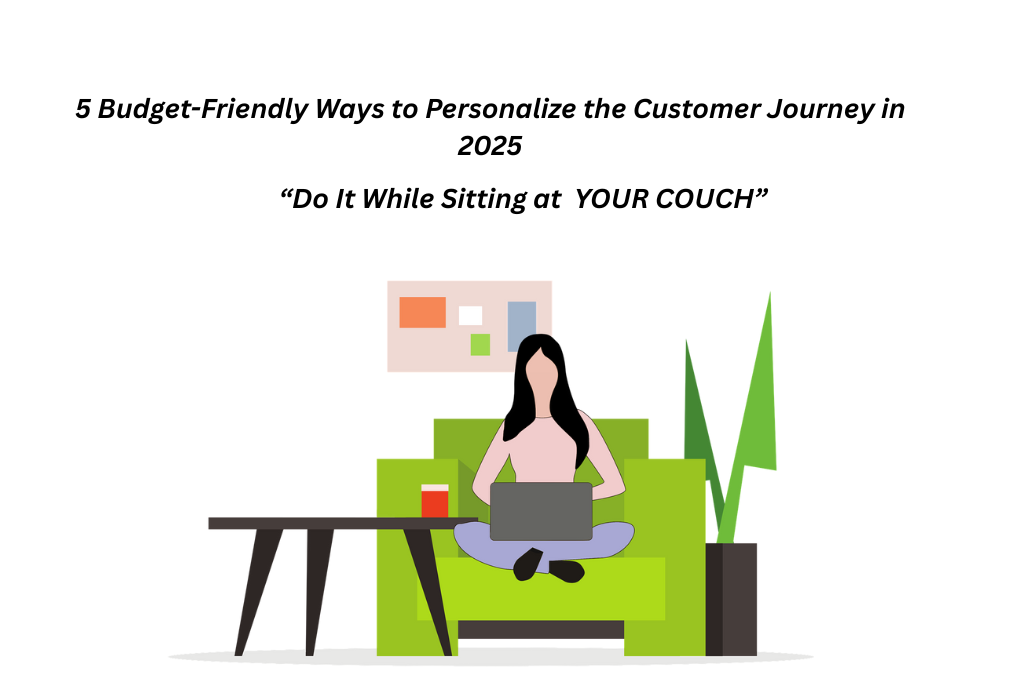 5 Budget-Friendly Ways to Personalize the Customer Journey in 2025

“Do It While Sitting at YOUR COUCH”